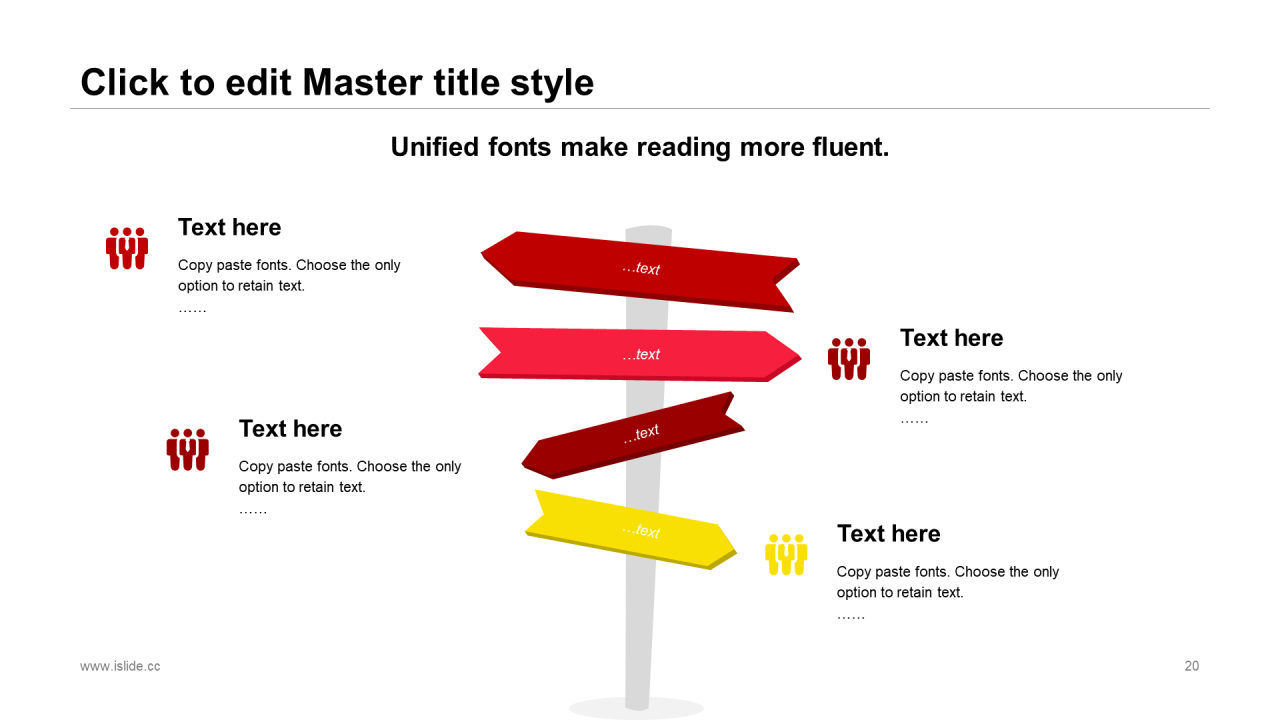 Click to edit Master title style

Unified fonts make reading more fluent.

Text here

Copy paste fonts. Choose the only option to retain text.
……

…text

…text

Text here

Copy paste fonts. Choose the only option to retain text.
……

Text here

Copy paste fonts. Choose the only option to retain text.
……

…text

…text

Text here

Copy paste fonts. Choose the only option to retain text.
……

www.islide.cc

20